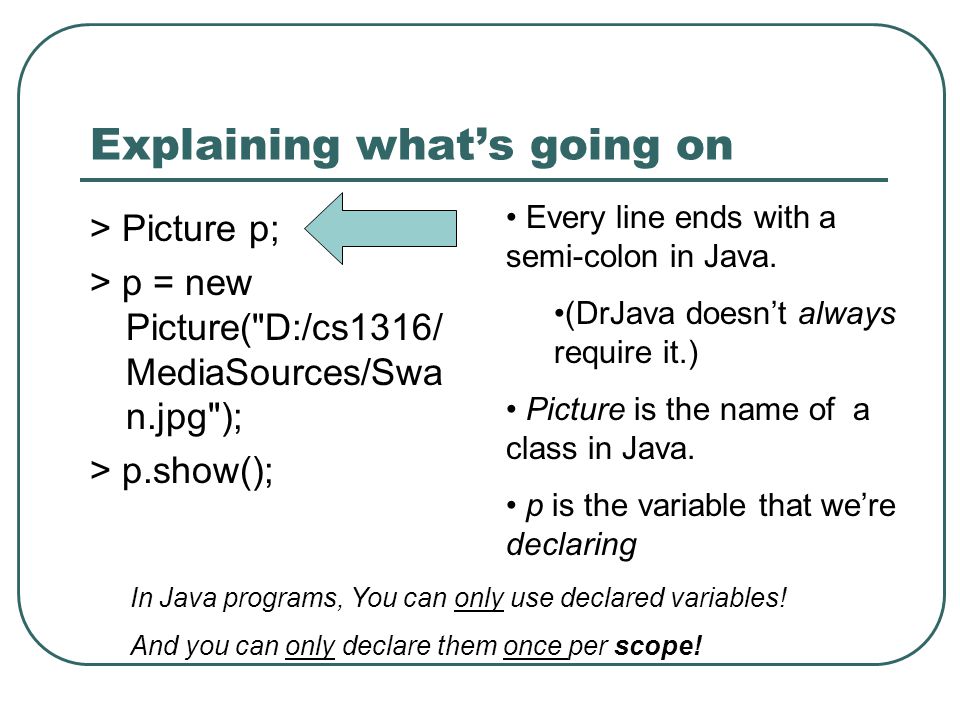 Explaining what's going on

> Picture p;

> p = new Picture("D:/cs1316/MediaSources/Swan.jpg");

> p.show();

• Every line ends with a semi-colon in Java.

•(DrJava doesn't always require it.)

• Picture is the name of a class in Java.

• p is the variable that we're declaring

In Java programs, You can only use declared variables!

And you can only declare them once per scope!